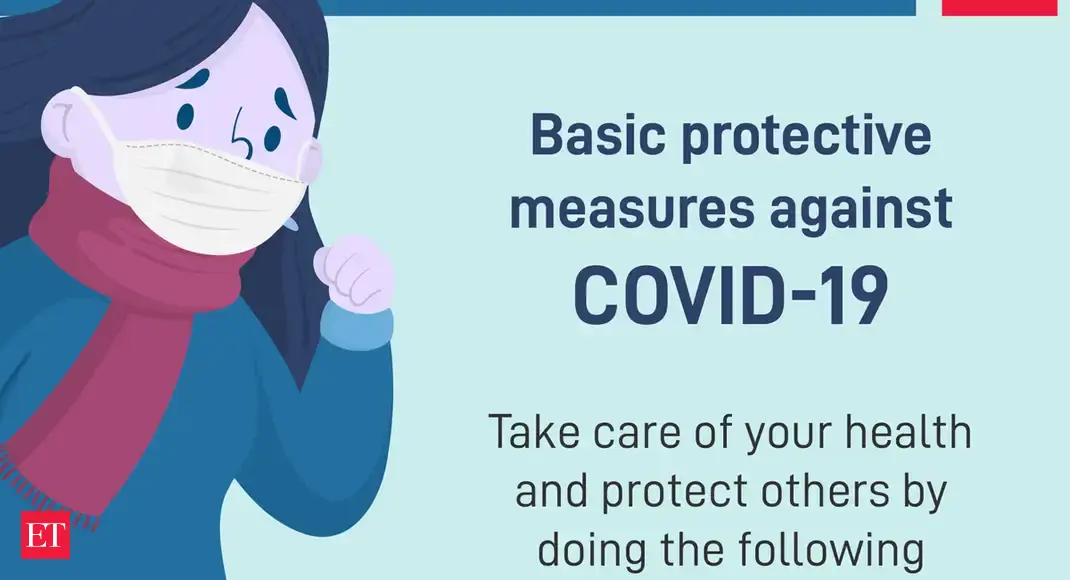 Basic protective measures against COVID-19

Take care of your health and protect others by doing the following

ET